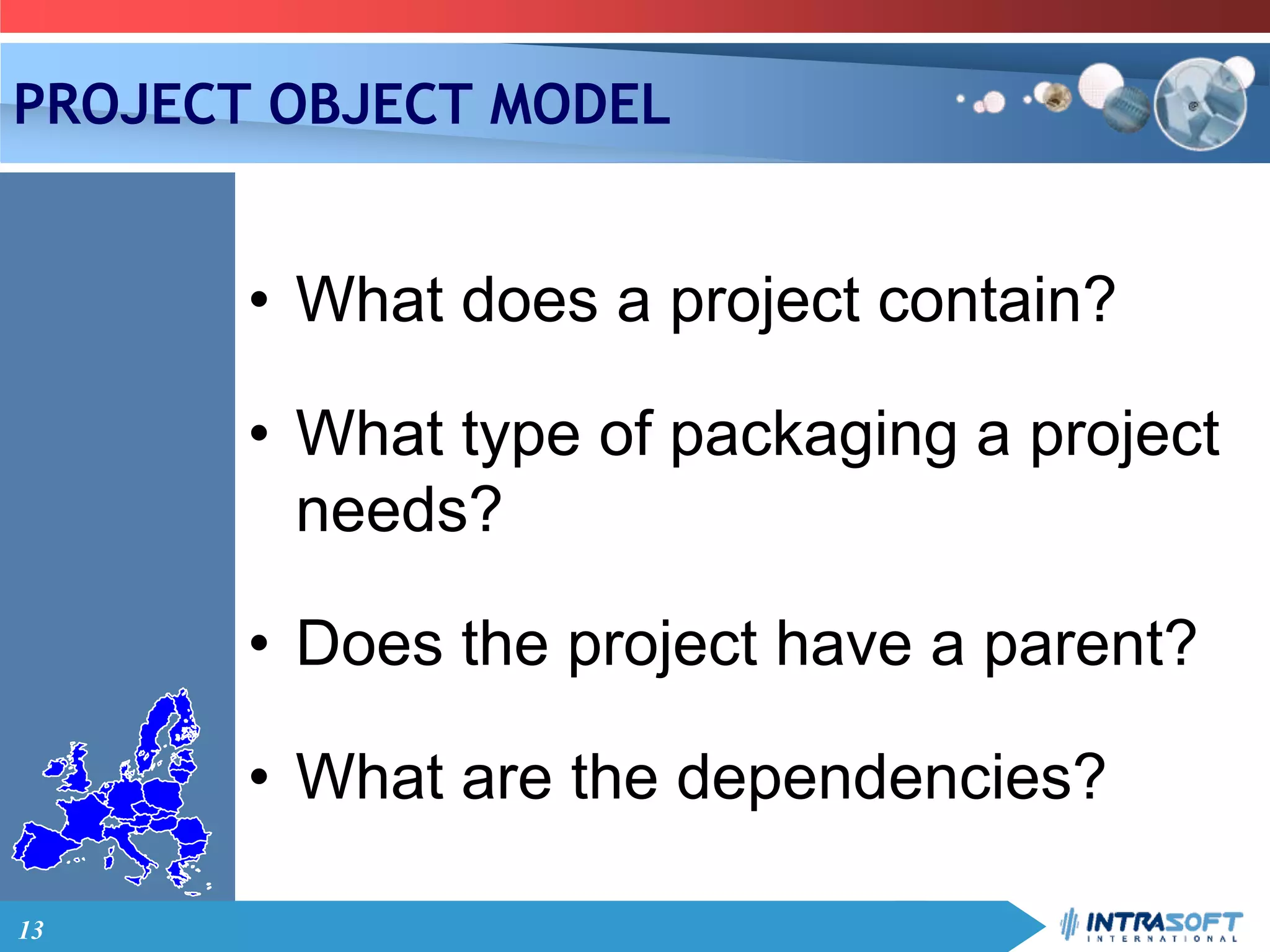 PROJECT OBJECT MODEL

• What does a project contain?

• What type of packaging a project needs?

• Does the project have a parent?

• What are the dependencies?

13

INTRASOFT
INTERNATIONAL